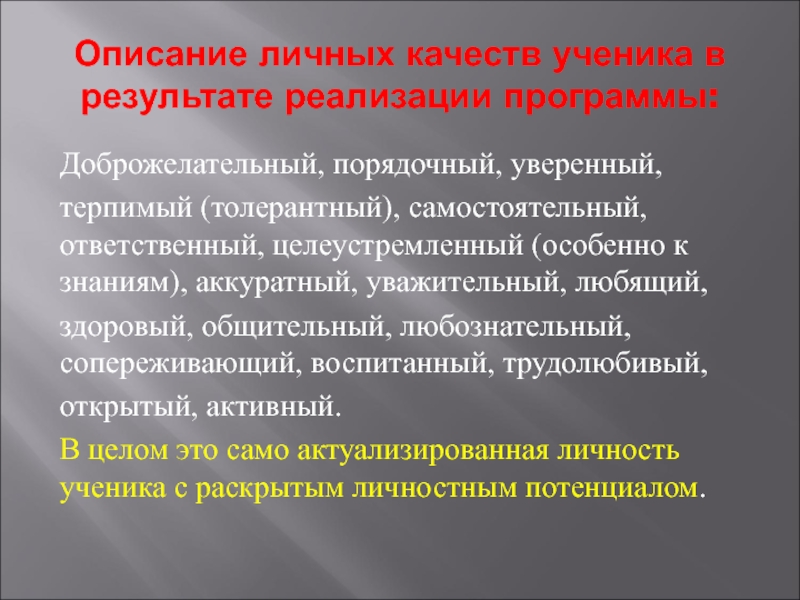 Описание личных качеств ученика в результате реализации программы:

Доброжелательный, порядочный, уверенный, терпимый (толерантный), самостоятельный, ответственный, целеустремленный (особенно к знаниям), аккуратный, уважительный, любящий, здоровый, общительный, любознательный, сопереживающий, воспитанный, трудолюбивый, открытый, активный.

В целом это само актуализированная личность ученика с раскрытым личностным потенциалом.